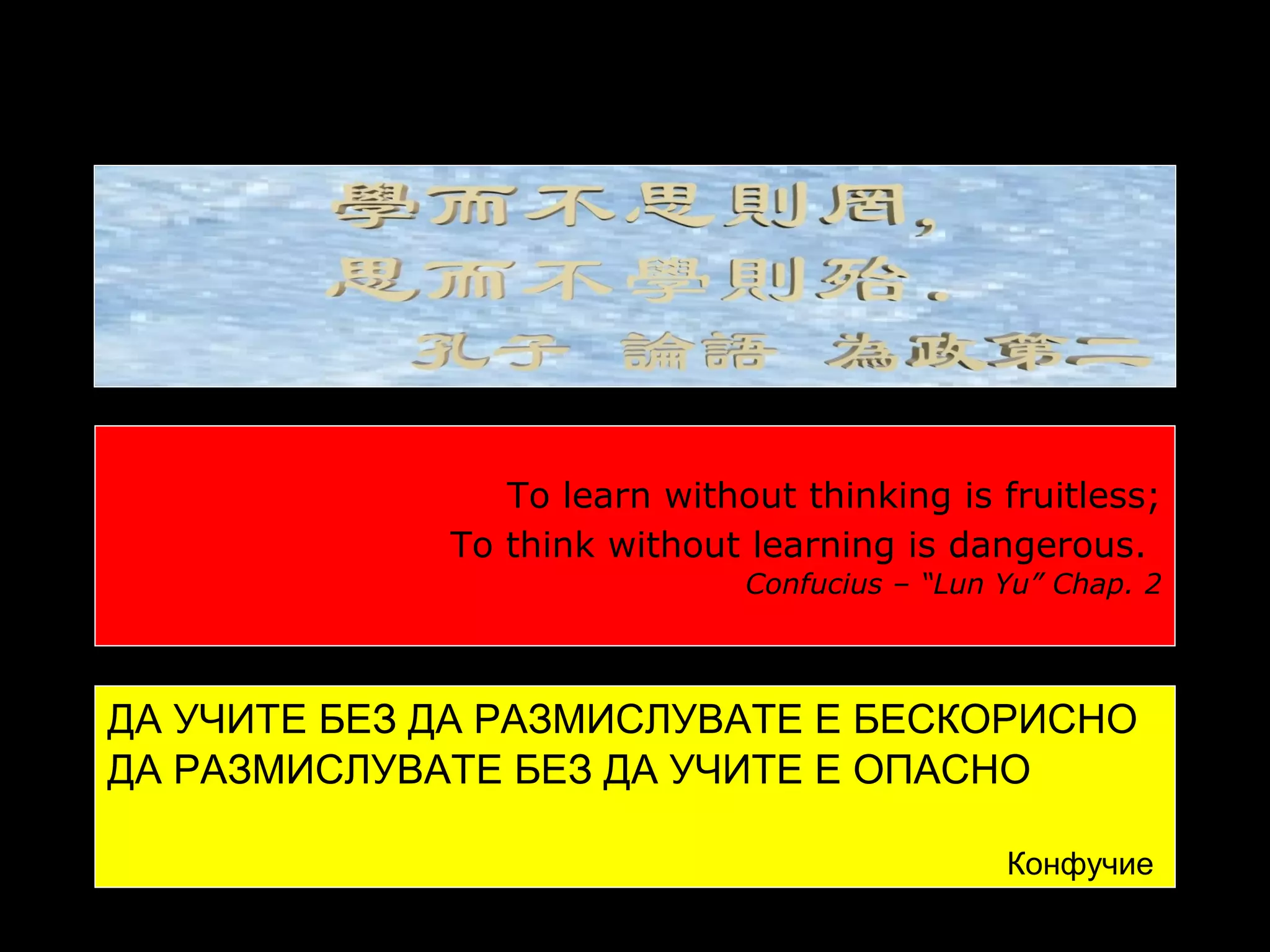 學而不思則罔,
思而不學則殆.
孔子 論語 為政第二

To learn without thinking is fruitless;
To think without learning is dangerous.
Confucius – "Lun Yu" Chap. 2

ДА УЧИТЕ БЕЗ ДА РАЗМИСЛУВАТЕ Е БЕСКОРИСНО
ДА РАЗМИСЛУВАТЕ БЕЗ ДА УЧИТЕ Е ОПАСНО

Конфучие